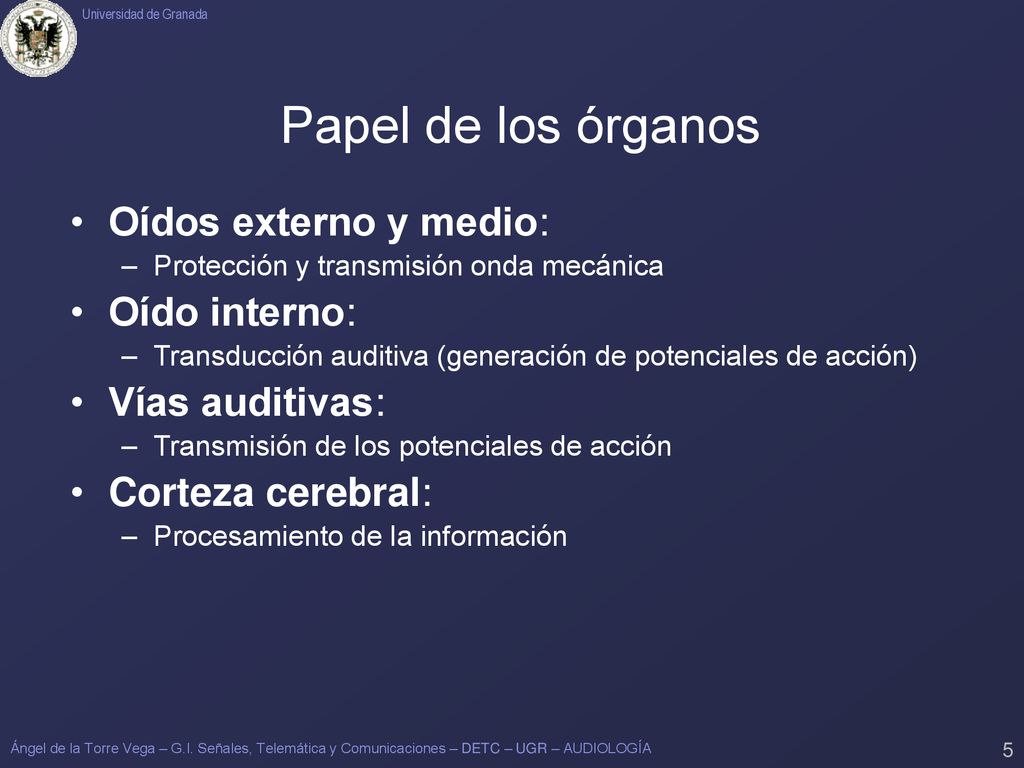 Universidad de Granada

Papel de los órganos

• Oídos externo y medio:
  – Protección y transmisión onda mecánica
• Oído interno:
  – Transducción auditiva (generación de potenciales de acción)
• Vías auditivas:
  – Transmisión de los potenciales de acción
• Corteza cerebral:
  – Procesamiento de la información

Ángel de la Torre Vega – G.I. Señales, Telemática y Comunicaciones – DETC – UGR – AUDIOLOGÍA

5